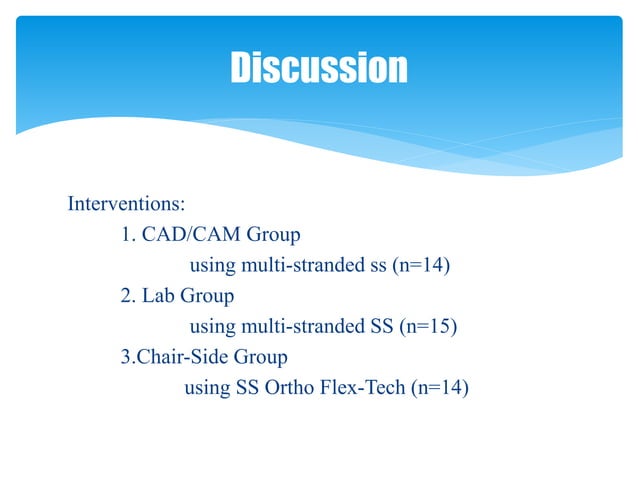 Discussion

Interventions:

1. CAD/CAM Group

using multi-stranded ss (n=14)

2. Lab Group

using multi-stranded SS (n=15)

3.Chair-Side Group

using SS Ortho Flex-Tech (n=14)